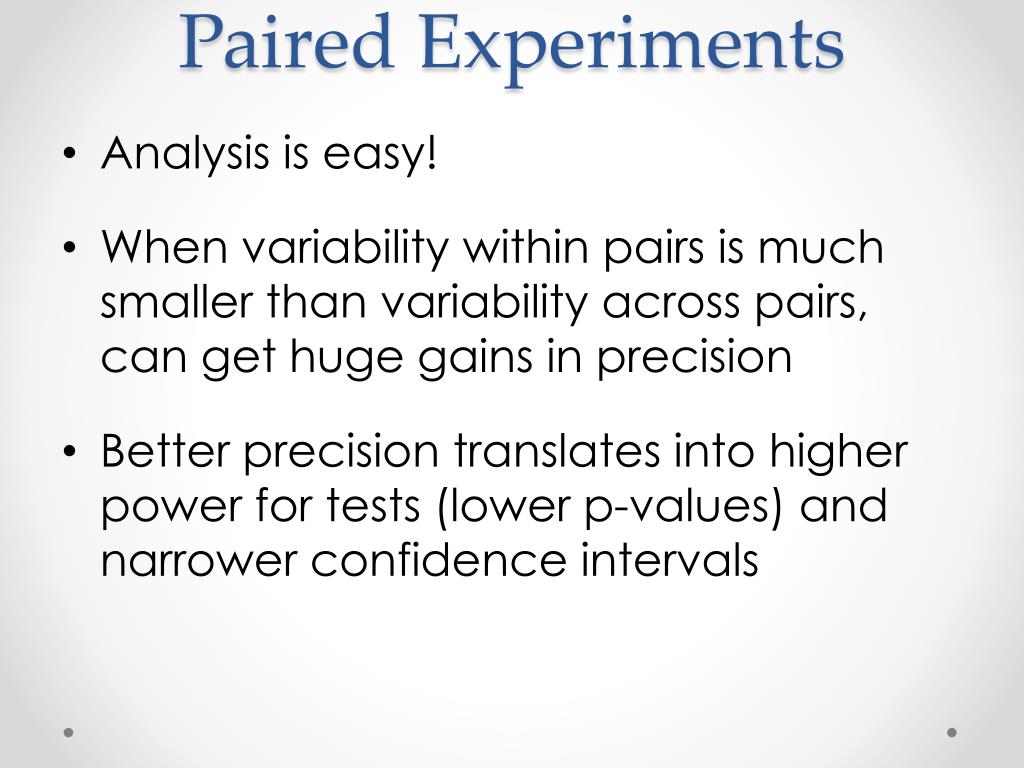 Paired Experiments

• Analysis is easy!

• When variability within pairs is much smaller than variability across pairs, can get huge gains in precision

• Better precision translates into higher power for tests (lower p-values) and narrower confidence intervals